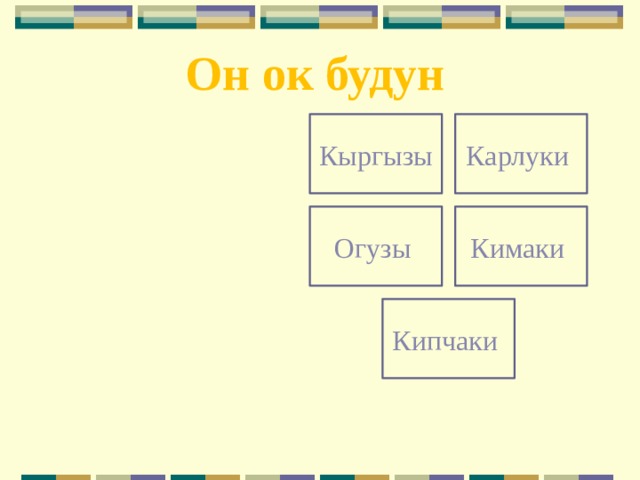 Он ок будун

Кыргызы

Карлуки

Огузы

Кимаки

Кипчаки